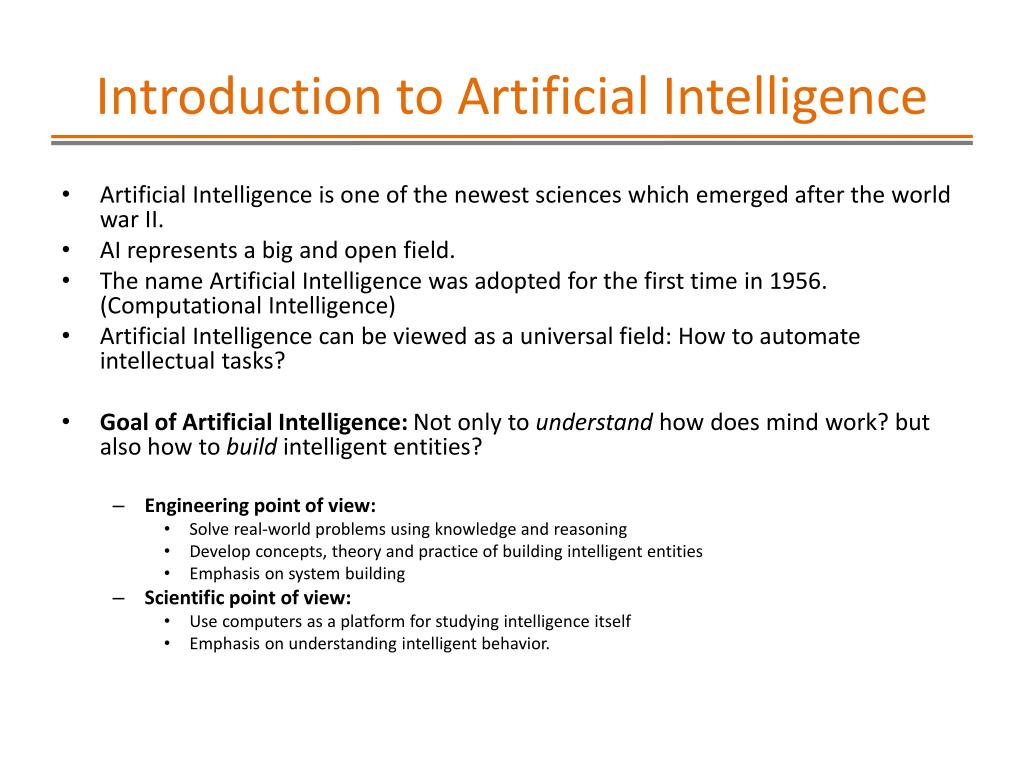 Introduction to Artificial Intelligence

• Artificial Intelligence is one of the newest sciences which emerged after the world war II.
• AI represents a big and open field.
• The name Artificial Intelligence was adopted for the first time in 1956. (Computational Intelligence)
• Artificial Intelligence can be viewed as a universal field: How to automate intellectual tasks?

• Goal of Artificial Intelligence: Not only to understand how does mind work? but also how to build intelligent entities?

– Engineering point of view:
• Solve real-world problems using knowledge and reasoning
• Develop concepts, theory and practice of building intelligent entities
• Emphasis on system building
– Scientific point of view:
• Use computers as a platform for studying intelligence itself
• Emphasis on understanding intelligent behavior.